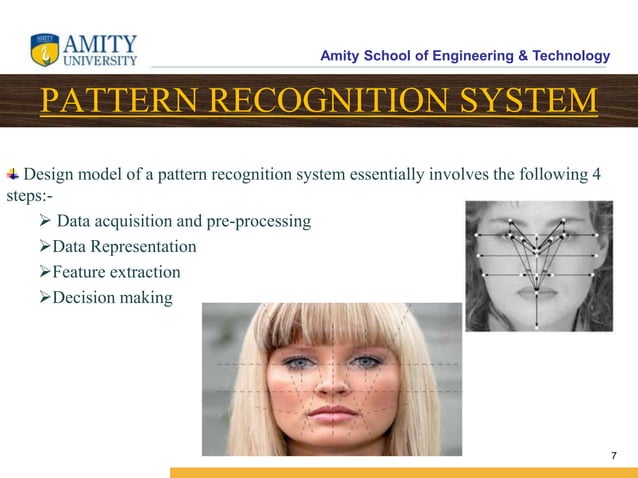 AMITY UNIVERSITY

Amity School of Engineering & Technology

PATTERN RECOGNITION SYSTEM

Design model of a pattern recognition system essentially involves the following 4 steps:-

➢ Data acquisition and pre-processing
➢Data Representation
➢Feature extraction
➢Decision making

7